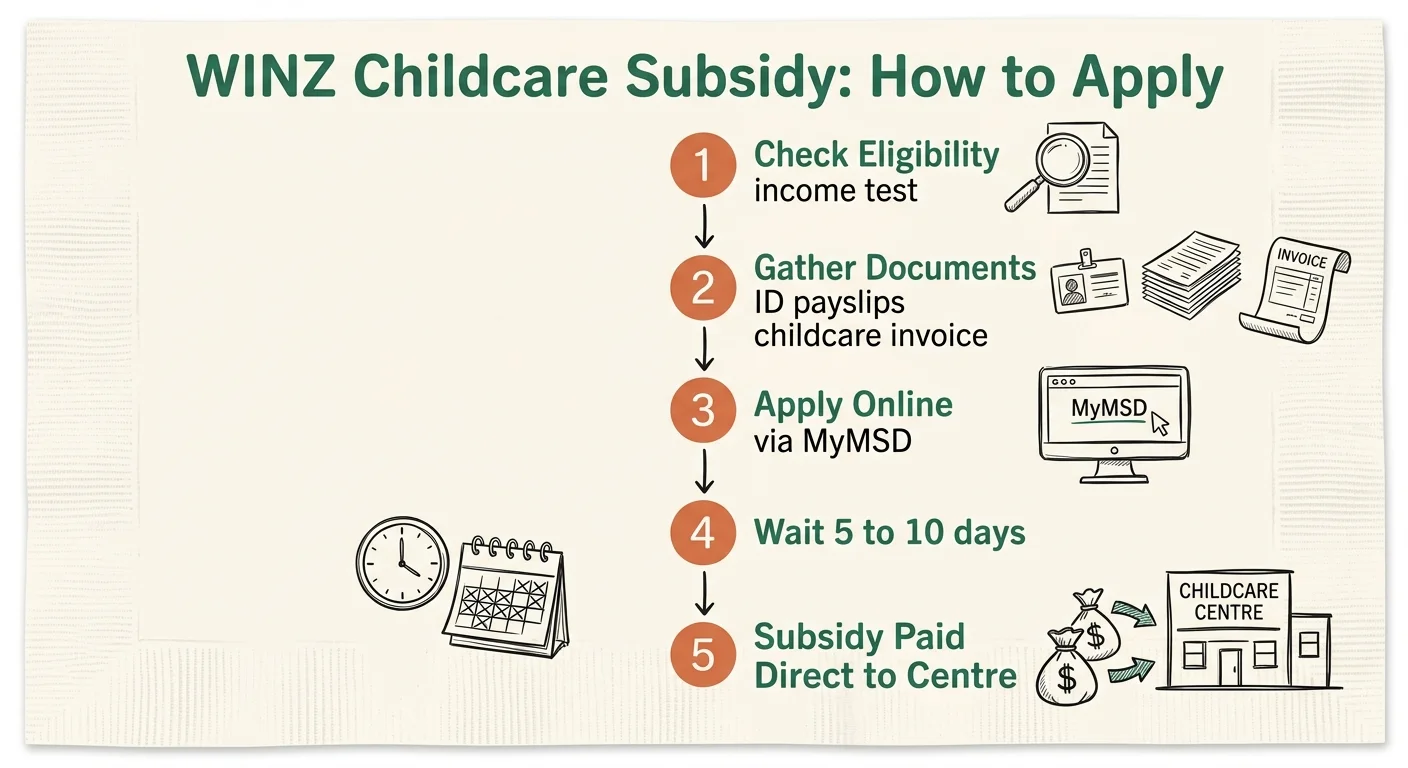 WINZ Childcare Subsidy: How to Apply

1 Check Eligibility
income test

2 Gather Documents
ID payslips
childcare invoice

INVOICE

3 Apply Online
via MyMSD

MyMSD

4 Wait 5 to 10 days

5 Subsidy Paid
Direct to Centre

$

$

CHILDCARE CENTRE